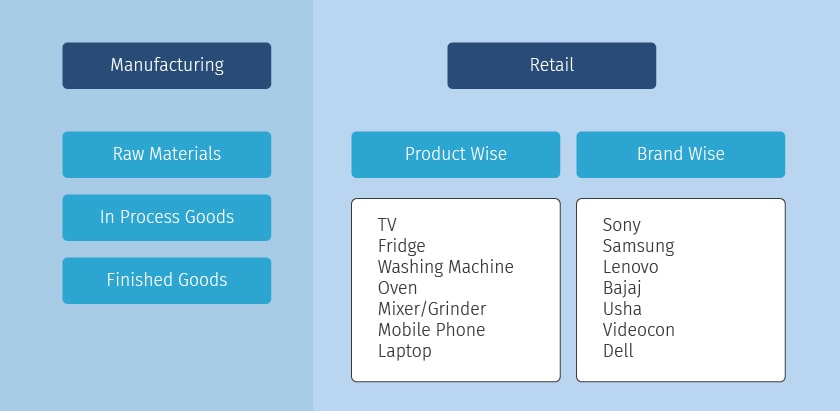 Manufacturing

Raw Materials

In Process Goods

Finished Goods

Retail

Product Wise

TV
Fridge
Washing Machine
Oven
Mixer/Grinder
Mobile Phone
Laptop

Brand Wise

Sony
Samsung
Lenovo
Bajaj
Usha
Videocon
Dell